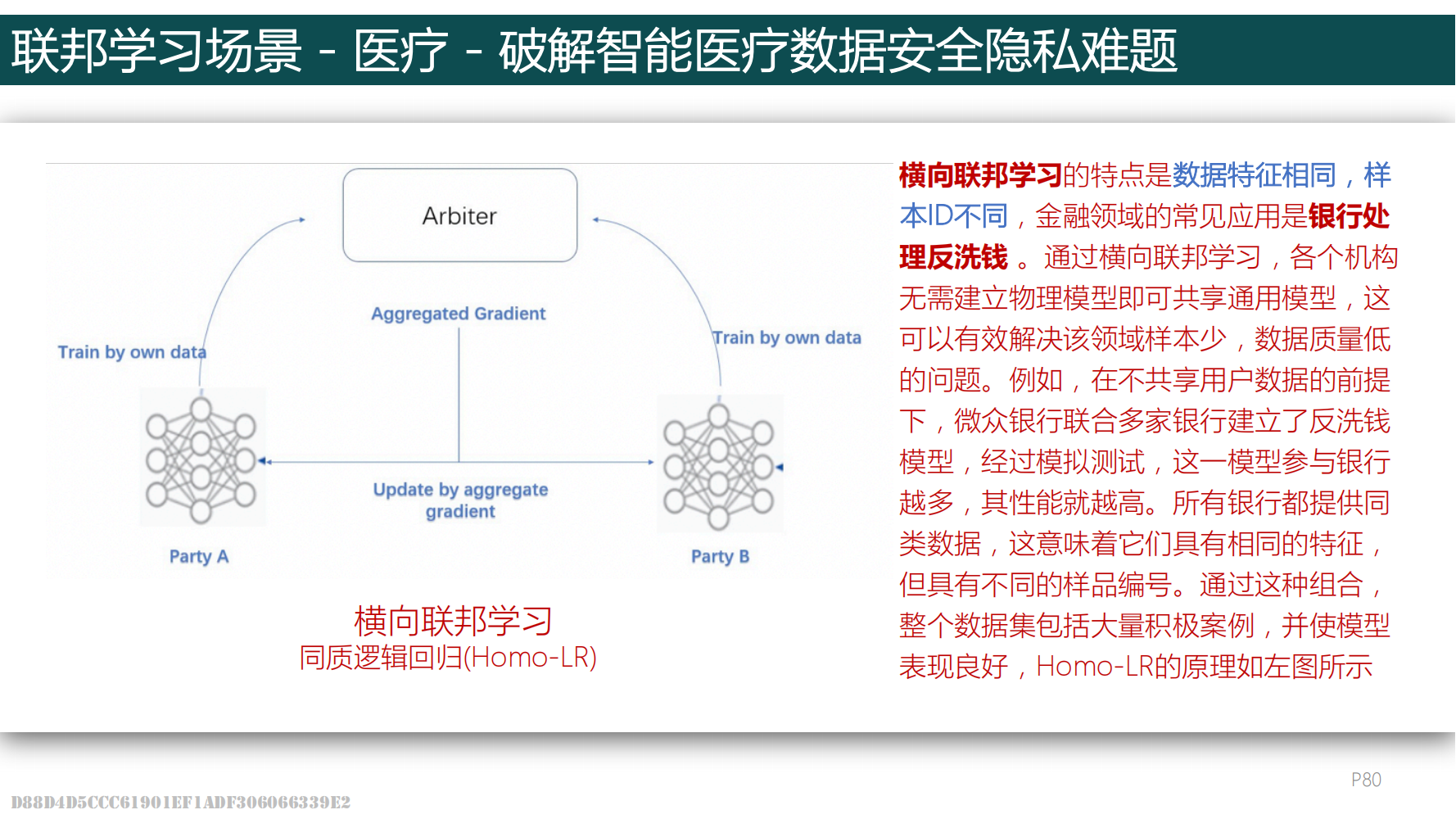 联邦学习场景 - 医疗 - 破解智能医疗数据安全隐私难题

Arbiter

Aggregated Gradient

Train by own data

Train by own data

Update by aggregate gradient

Party A

Party B

横向联邦学习
同质逻辑回归(Homo-LR)

横向联邦学习的特点是数据特征相同，样本ID不同，金融领域的常见应用是银行处理反洗钱 。通过横向联邦学习，各个机构无需建立物理模型即可共享通用模型，这可以有效解决该领域样本少，数据质量低的问题。例如，在不共享用户数据的前提下，微众银行联合多家银行建立了反洗钱模型，经过模拟测试，这一模型参与银行越多，其性能就越高。所有银行都提供同类数据，这意味着它们具有相同的特征，但具有不同的样品编号。通过这种组合，整个数据集包括大量积极案例，并使模型表现良好，Homo-LR的原理如左图所示

P80

D88D4D5CCC61901EF1ADF306066339E2